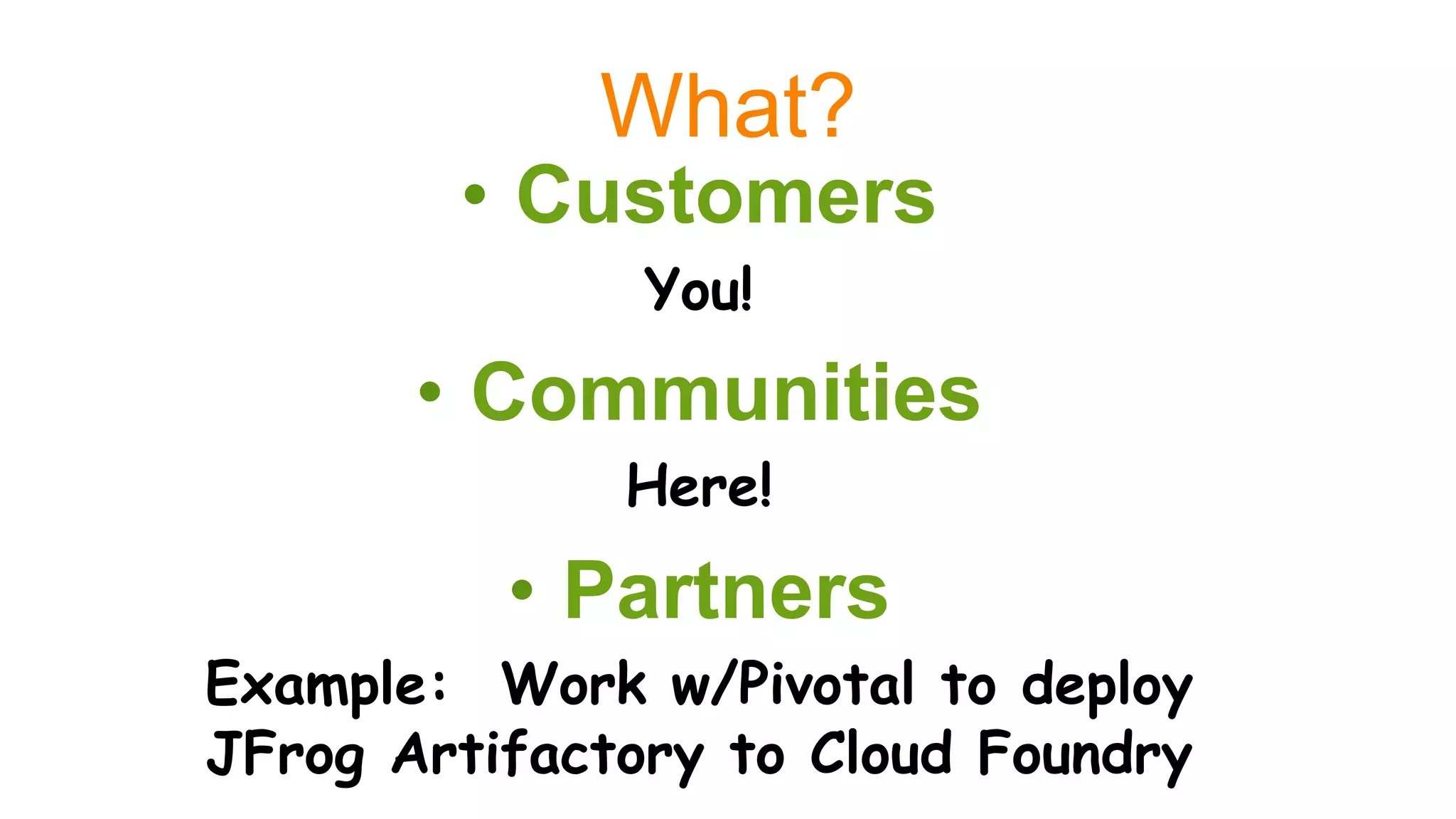 What?

• Customers

You!

• Communities

Here!

• Partners

Example: Work w/Pivotal to deploy JFrog Artifactory to Cloud Foundry